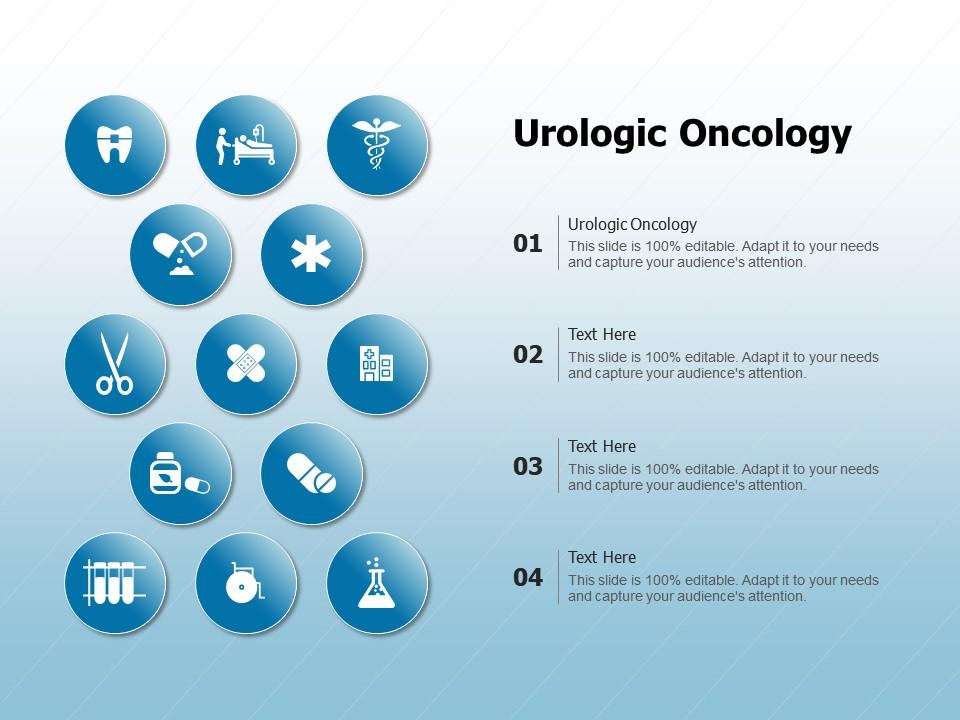 Urologic Oncology

01
Urologic Oncology
This slide is 100% editable. Adapt it to your needs and capture your audience's attention.

02
Text Here
This slide is 100% editable. Adapt it to your needs and capture your audience's attention.

03
Text Here
This slide is 100% editable. Adapt it to your needs and capture your audience's attention.

04
Text Here
This slide is 100% editable. Adapt it to your needs and capture your audience's attention.